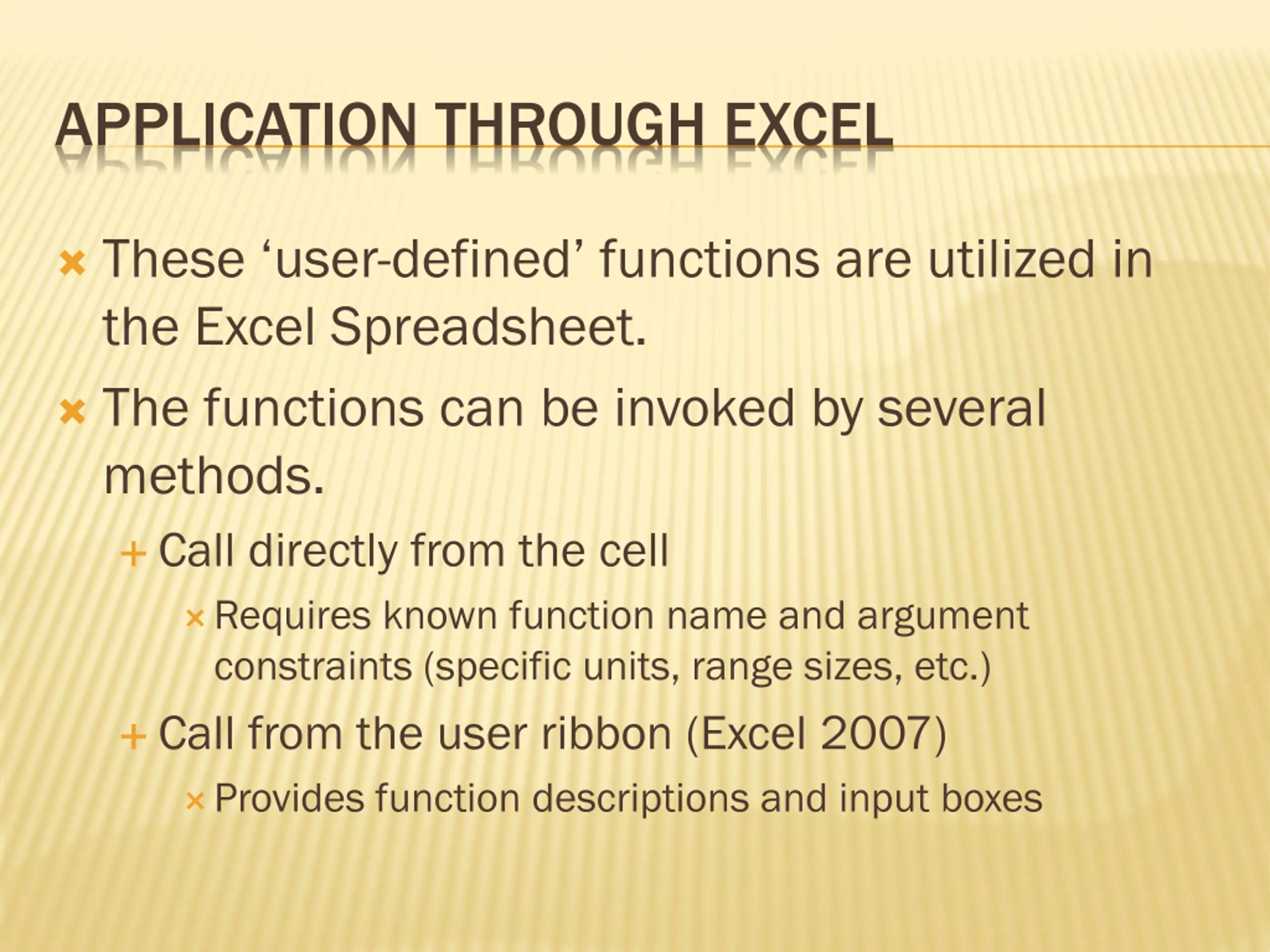 APPLICATION THROUGH EXCEL

These ‘user-defined’ functions are utilized in the Excel Spreadsheet.

The functions can be invoked by several methods.

Call directly from the cell

Requires known function name and argument constraints (specific units, range sizes, etc.)

Call from the user ribbon (Excel 2007)

Provides function descriptions and input boxes